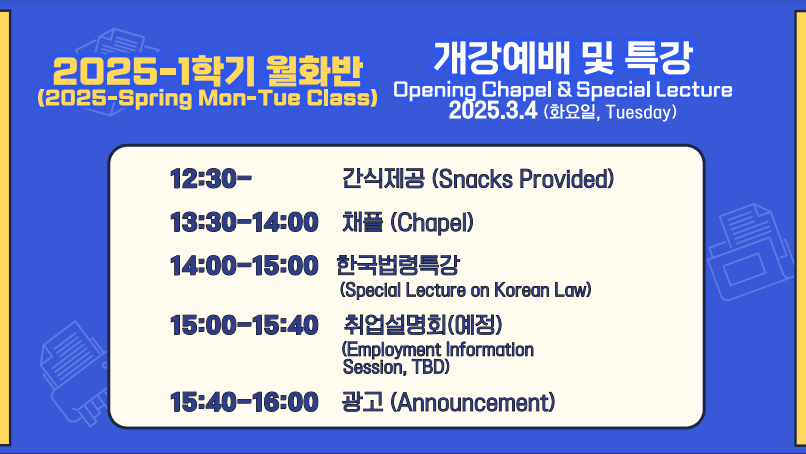 2025-1학기 월화반
(2025-Spring Mon-Tue Class)

개강예배 및 특강
Opening Chapel & Special Lecture
2025.3.4 (화요일, Tuesday)

12:30- 간식제공 (Snacks Provided)

13:30-14:00 채플 (Chapel)

14:00-15:00 한국법령특강 (Special Lecture on Korean Law)

15:00-15:40 취업설명회(예정) (Employment Information Session, TBD)

15:40-16:00 광고 (Announcement)